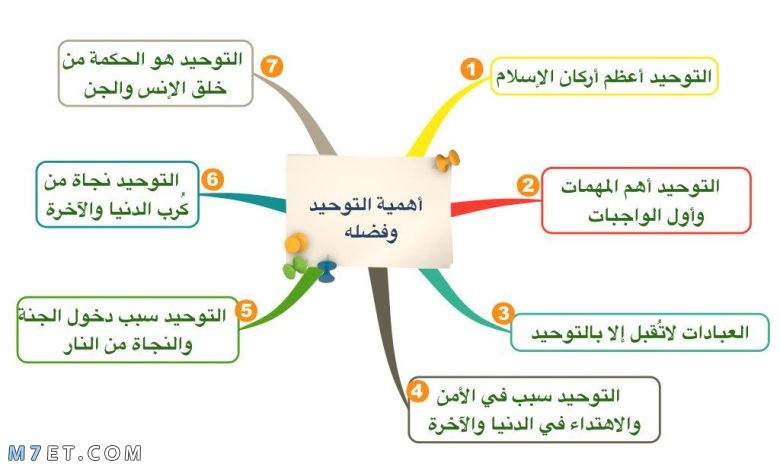 أهمية التوحيد وفضله

1 التوحيد أعظم أركان الإسلام

2 التوحيد أهم المهمات وأول الواجبات

3 العبادات لاتُقبل إلا بالتوحيد

4 التوحيد سبب في الأمن والاهتداء في الدنيا والآخرة

5 التوحيد سبب دخول الجنة والنجاة من النار

6 التوحيد نجاة من كُرب الدنيا والآخرة

7 التوحيد هو الحكمة من خلق الإنس والجن

M7ET.COM